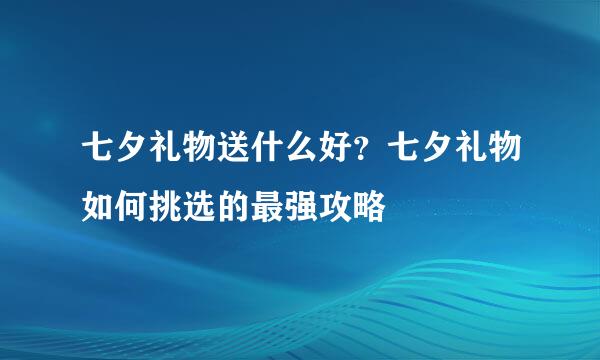 七夕礼物送什么好？七夕礼物如何挑选的最强攻略